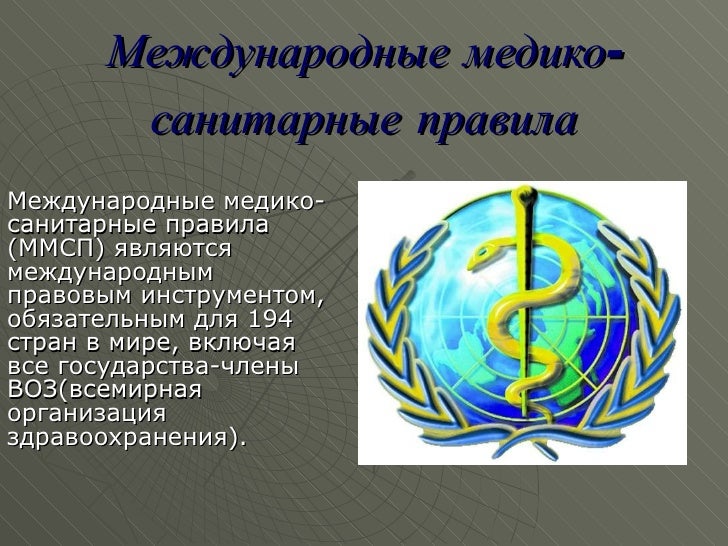 Международные медико-санитарные правила

Международные медико-санитарные правила (ММСП) являются международным правовым инструментом, обязательным для 194 стран в мире, включая все государства-члены ВОЗ(всемирная организация здравоохранения).